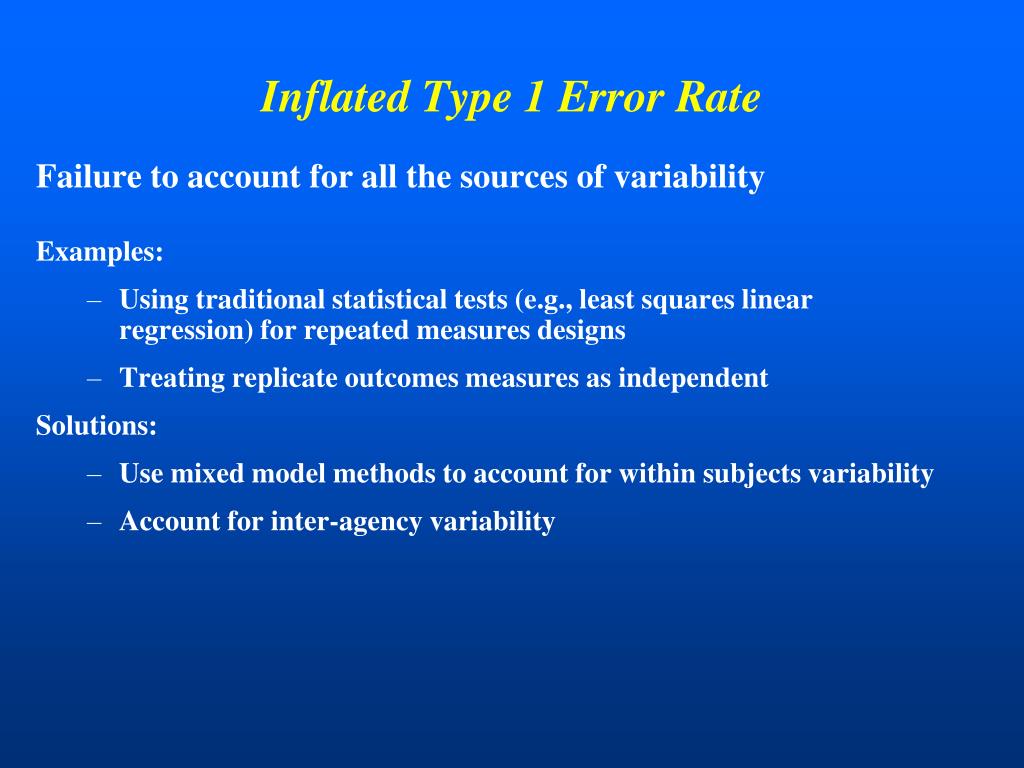 Inflated Type 1 Error Rate

Failure to account for all the sources of variability

Examples:

– Using traditional statistical tests (e.g., least squares linear regression) for repeated measures designs

– Treating replicate outcomes measures as independent

Solutions:

– Use mixed model methods to account for within subjects variability

– Account for inter-agency variability